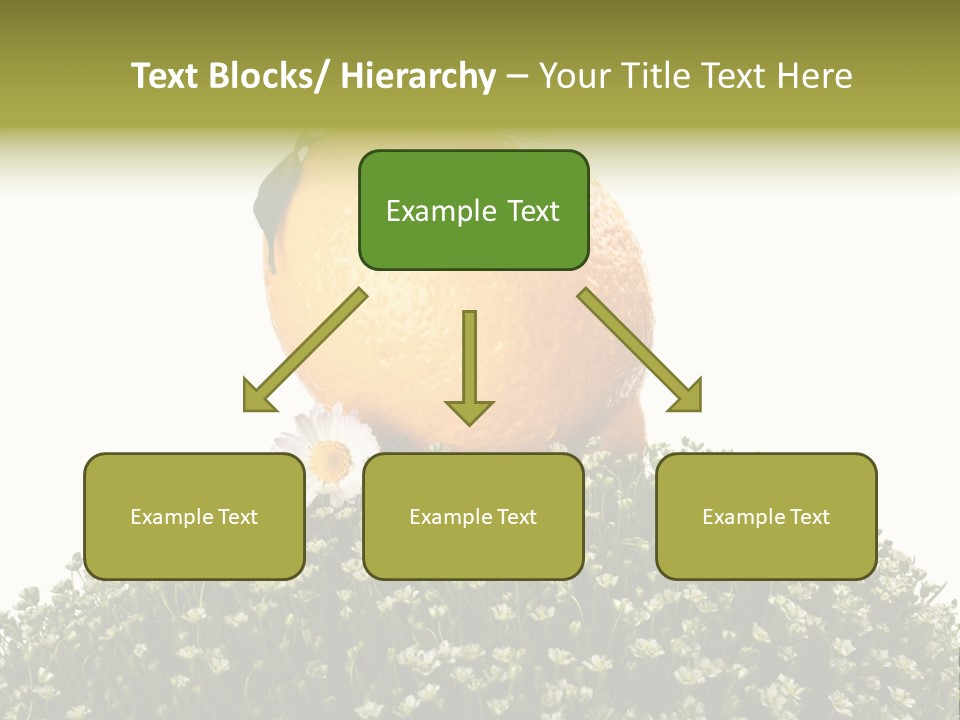 Text Blocks/ Hierarchy – Your Title Text Here

Example Text

Example Text

Example Text

Example Text